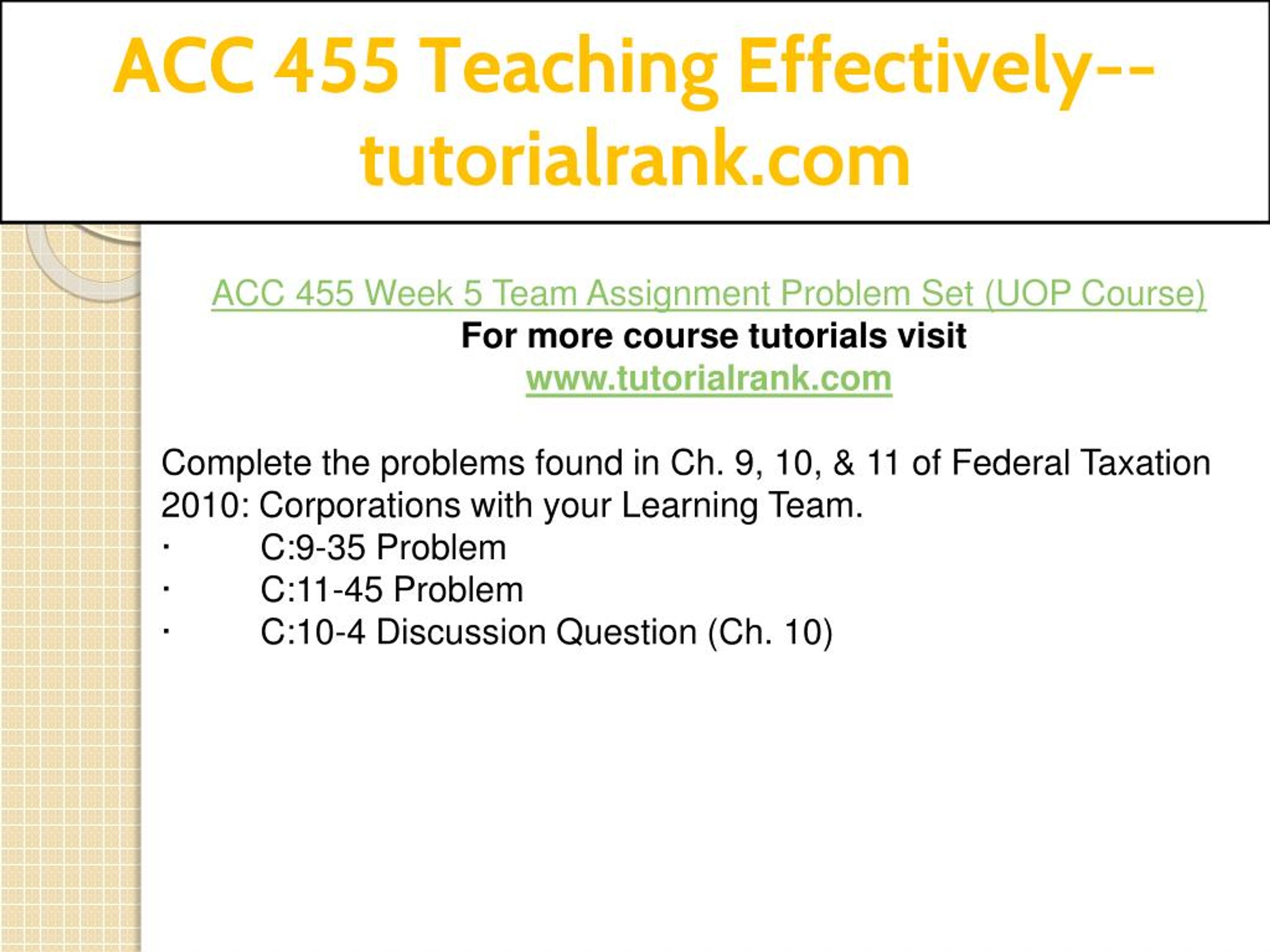 ACC 455 Teaching Effectively--tutorialrank.com

ACC 455 Week 5 Team Assignment Problem Set (UOP Course)
For more course tutorials visit
www.tutorialrank.com

Complete the problems found in Ch. 9, 10, & 11 of Federal Taxation 2010: Corporations with your Learning Team.
· C:9-35 Problem
· C:11-45 Problem
· C:10-4 Discussion Question (Ch. 10)